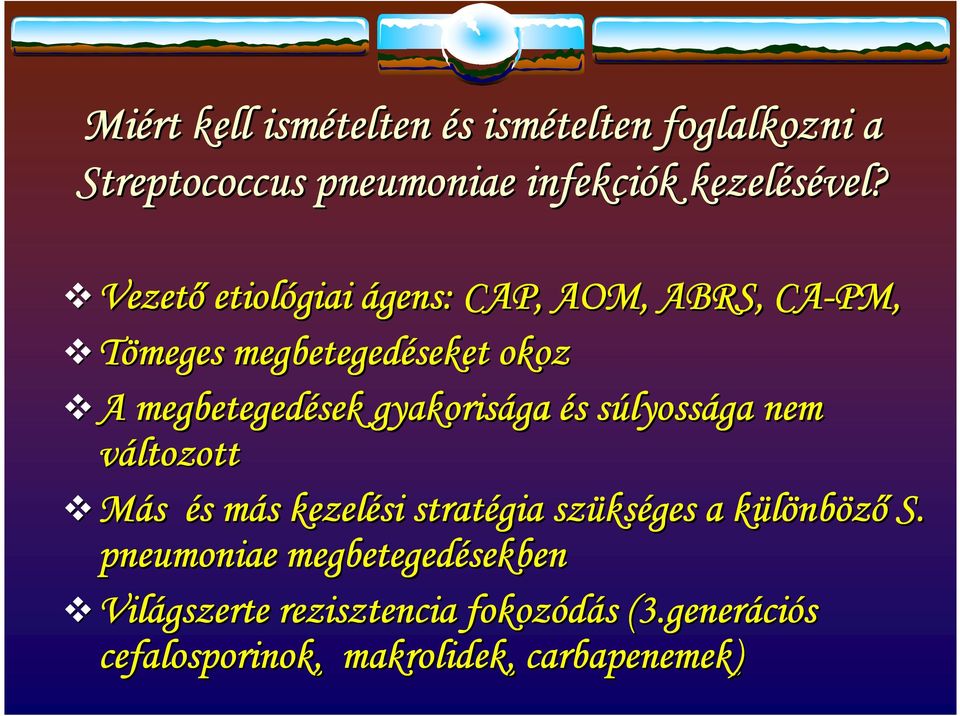 Miért kell ismételten és ismételten foglalkozni a Streptococcus pneumoniae infekciók kezelésével?

❖ Vezető etiológiai ágens: CAP, AOM, ABRS, CA-PM,

❖ Tömeges megbetegedéseket okoz

❖ A megbetegedések gyakorisága és súlyossága nem változott

❖ Más és más kezelési stratégia szükséges a különböző S. pneumoniae megbetegedésekben

❖ Világszerte rezisztencia fokozódás (3.generációs cefalosporinok, makrolidek, carbapenemek)